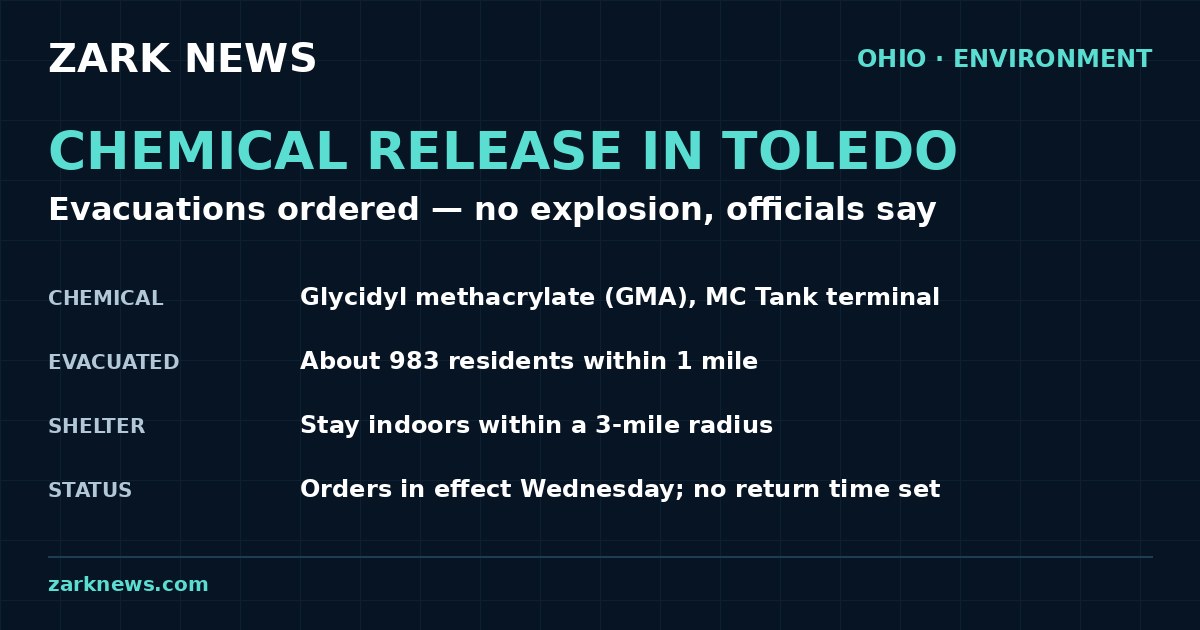 ZARK NEWS

OHIO · ENVIRONMENT

CHEMICAL RELEASE IN TOLEDO

Evacuations ordered — no explosion, officials say

CHEMICAL
Glycidyl methacrylate (GMA), MC Tank terminal

EVACUATED
About 983 residents within 1 mile

SHELTER
Stay indoors within a 3-mile radius

STATUS
Orders in effect Wednesday; no return time set

zarknews.com